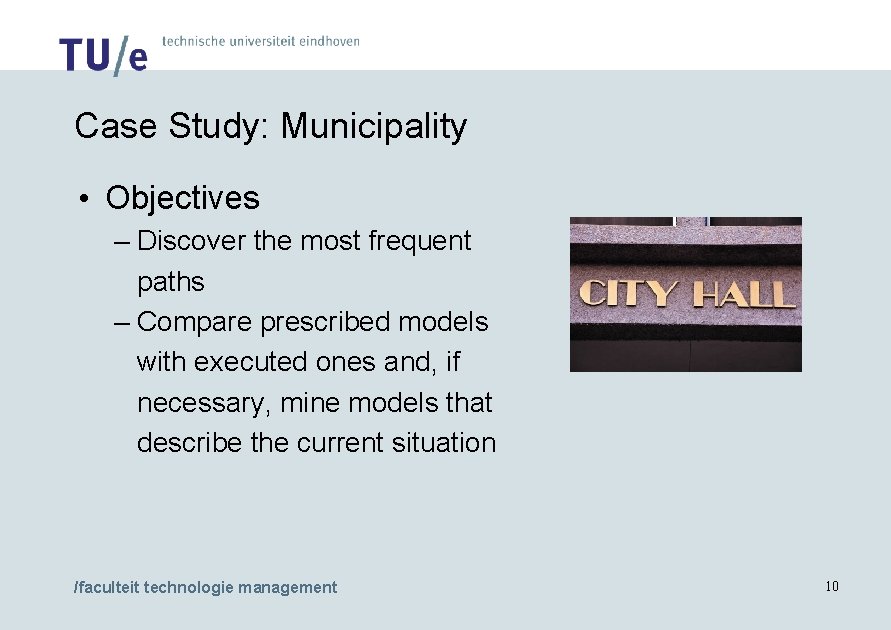 TU/e technische universiteit eindhoven

Case Study: Municipality

• Objectives
– Discover the most frequent paths
– Compare prescribed models with executed ones and, if necessary, mine models that describe the current situation

CITY HALL

/faculteit technologie management

10